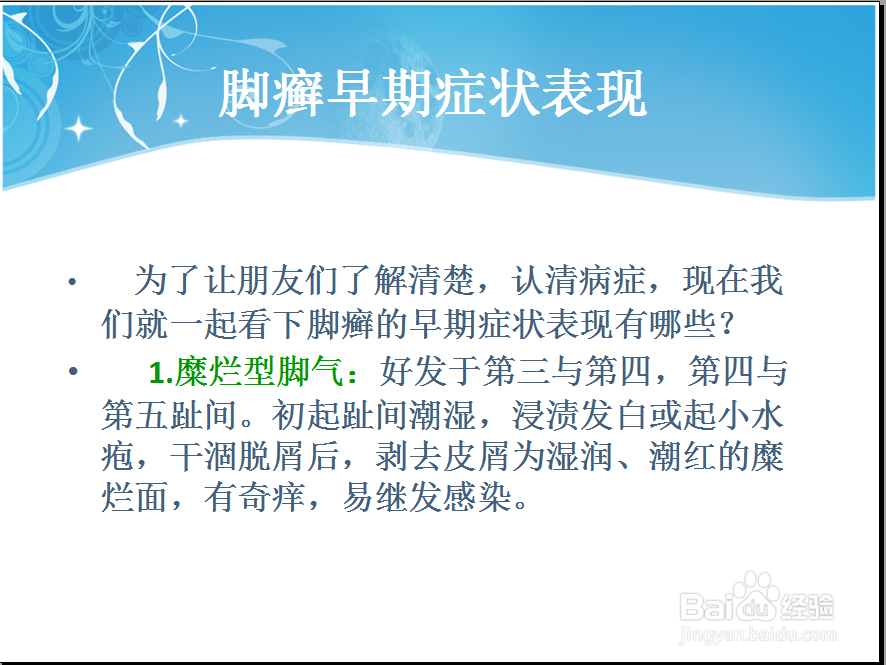 脚癣早期症状表现

• 为了让朋友们了解清楚，认清病症，现在我们就一起看下脚癣的早期症状表现有哪些？

• 1.糜烂型脚气：好发于第三与第四，第四与第五趾间。初起趾间潮湿，浸渍发白或起小水疱，干涸脱屑后，剥去皮屑为湿润、潮红的糜烂面，有奇痒，易继发感染。

Baidu经验
jingyan.baidu.com